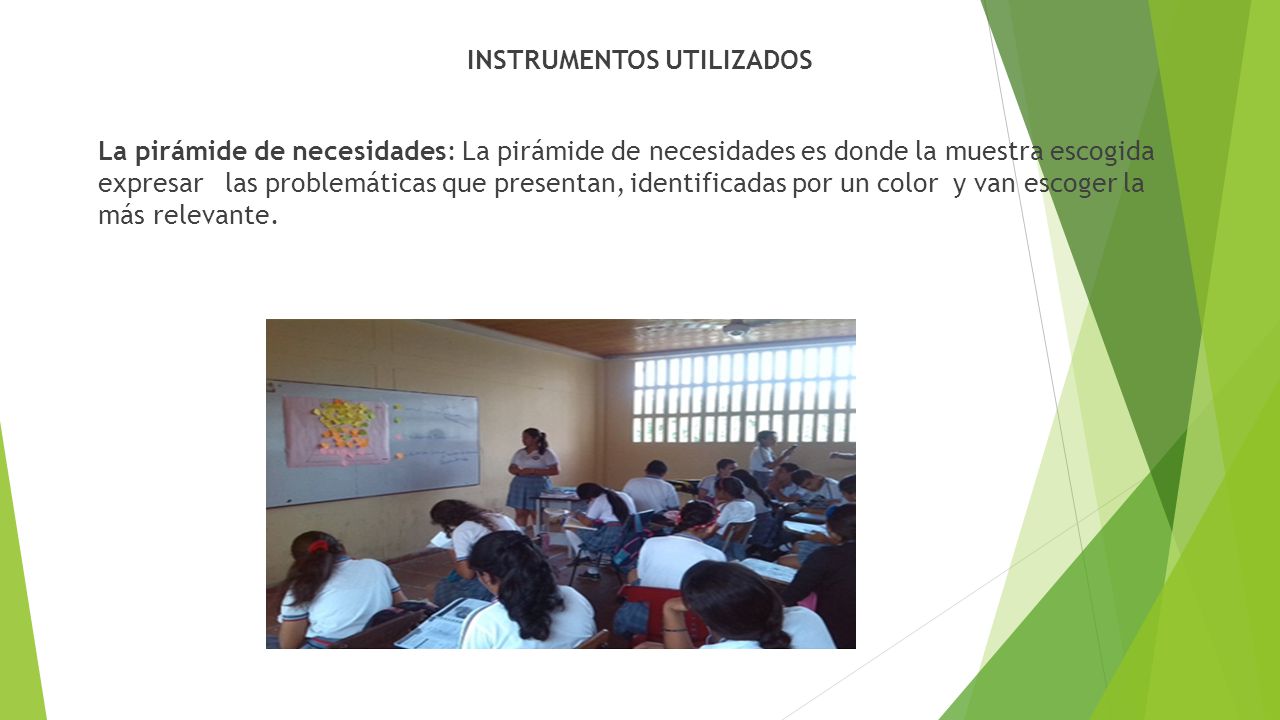 INSTRUMENTOS UTILIZADOS

La pirámide de necesidades: La pirámide de necesidades es donde la muestra escogida expresar las problemáticas que presentan, identificadas por un color y van escoger la más relevante.